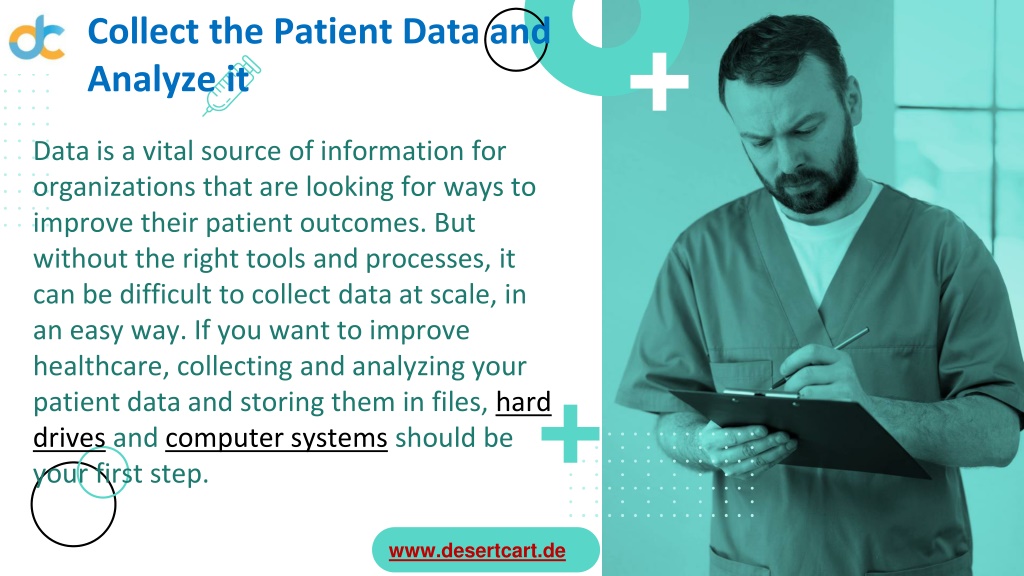 Collect the Patient Data and Analyze it

Data is a vital source of information for organizations that are looking for ways to improve their patient outcomes. But without the right tools and processes, it can be difficult to collect data at scale, in an easy way. If you want to improve healthcare, collecting and analyzing your patient data and storing them in files, hard drives and computer systems should be your first step.

www.desertcart.de